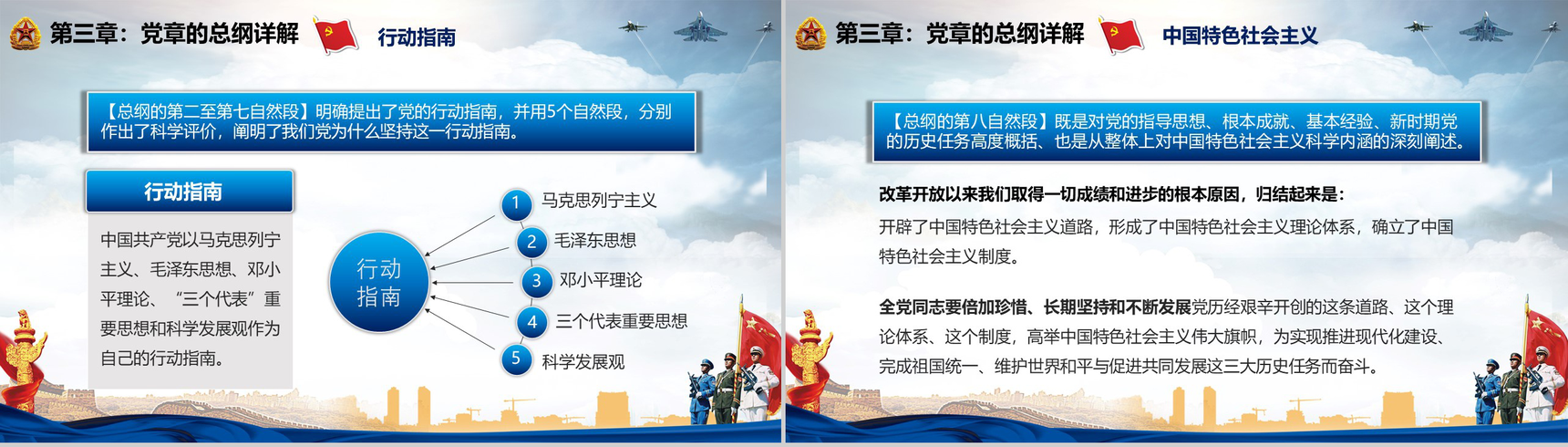 第三章：党章的总纲详解

行动指南

【总纲的第二至第七自然段】明确提出了党的行动指南，并用5个自然段，分别作出了科学评价，阐明了我们党为什么坚持这一行动指南。

行动指南

中国共产党以马克思列宁主义、毛泽东思想、邓小平理论、“三个代表”重要思想和科学发展观作为自己的行动指南。

行动指南

1 马克思列宁主义
2 毛泽东思想
3 邓小平理论
4 三个代表重要思想
5 科学发展观

第三章：党章的总纲详解

中国特色社会主义

【总纲的第八自然段】既是对党的指导思想、根本成就、基本经验、新时期党的历史任务高度概括、也是从整体上对中国特色社会主义科学内涵的深刻阐述。

改革开放以来我们取得一切成绩和进步的根本原因，归结起来是：

开辟了中国特色社会主义道路，形成了中国特色社会主义理论体系，确立了中国特色社会主义制度。

全党同志要倍加珍惜、长期坚持和不断发展党历经艰辛开创的这条道路、这个理论体系、这个制度，高举中国特色社会主义伟大旗帜，为实现推进现代化建设、完成祖国统一、维护世界和平与促进共同发展这三大历史任务而奋斗。